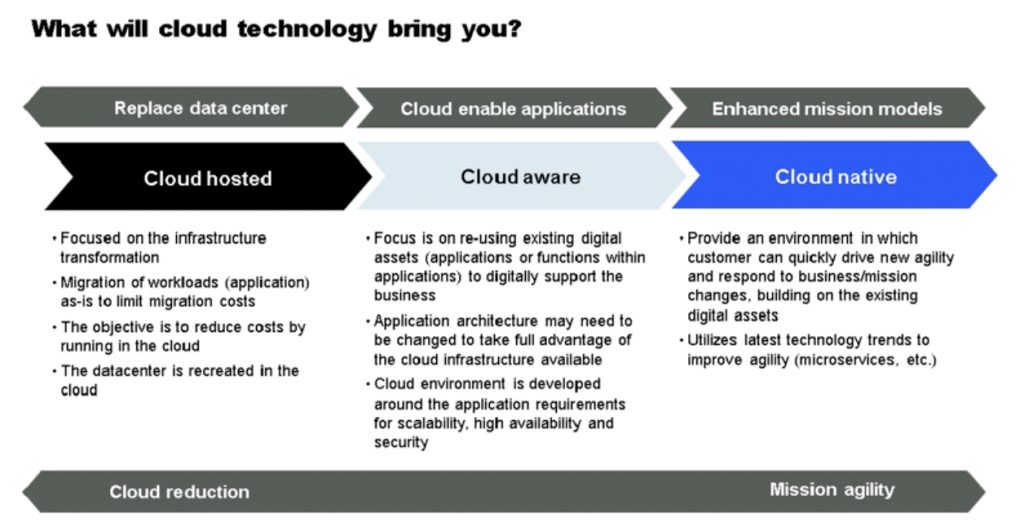 What will cloud technology bring you?

Replace data center

Cloud enable applications

Enhanced mission models

Cloud hosted

Cloud aware

Cloud native

• Focused on the infrastructure transformation
• Migration of workloads (application) as-is to limit migration costs
• The objective is to reduce costs by running in the cloud
• The datacenter is recreated in the cloud

• Focus is on re-using existing digital assets (applications or functions within applications) to digitally support the business
• Application architecture may need to be changed to take full advantage of the cloud infrastructure available
• Cloud environment is developed around the application requirements for scalability, high availability and security

• Provide an environment in which customer can quickly drive new agility and respond to business/mission changes, building on the existing digital assets
• Utilizes latest technology trends to improve agility (microservices, etc.)

Cloud reduction

Mission agility